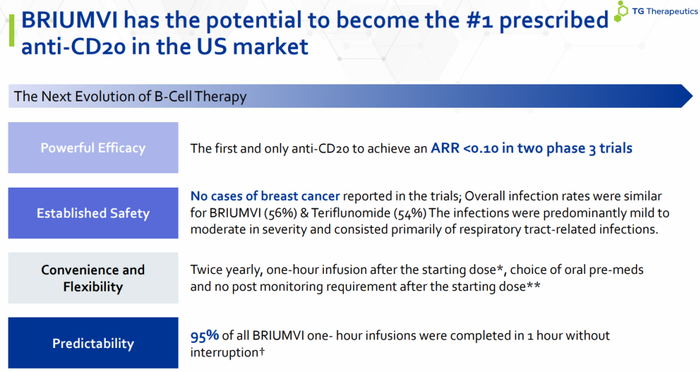 BRIUMVI has the potential to become the #1 prescribed anti-CD20 in the US market

TG Therapeutics

The Next Evolution of B-Cell Therapy

Powerful Efficacy

The first and only anti-CD20 to achieve an ARR <0.10 in two phase 3 trials

Established Safety

No cases of breast cancer reported in the trials; Overall infection rates were similar for BRIUMVI (56%) & Teriflunomide (54%) The infections were predominantly mild to moderate in severity and consisted primarily of respiratory tract-related infections.

Convenience and Flexibility

Twice yearly, one-hour infusion after the starting dose*, choice of oral pre-meds and no post monitoring requirement after the starting dose**

Predictability

95% of all BRIUMVI one- hour infusions were completed in 1 hour without interruption†